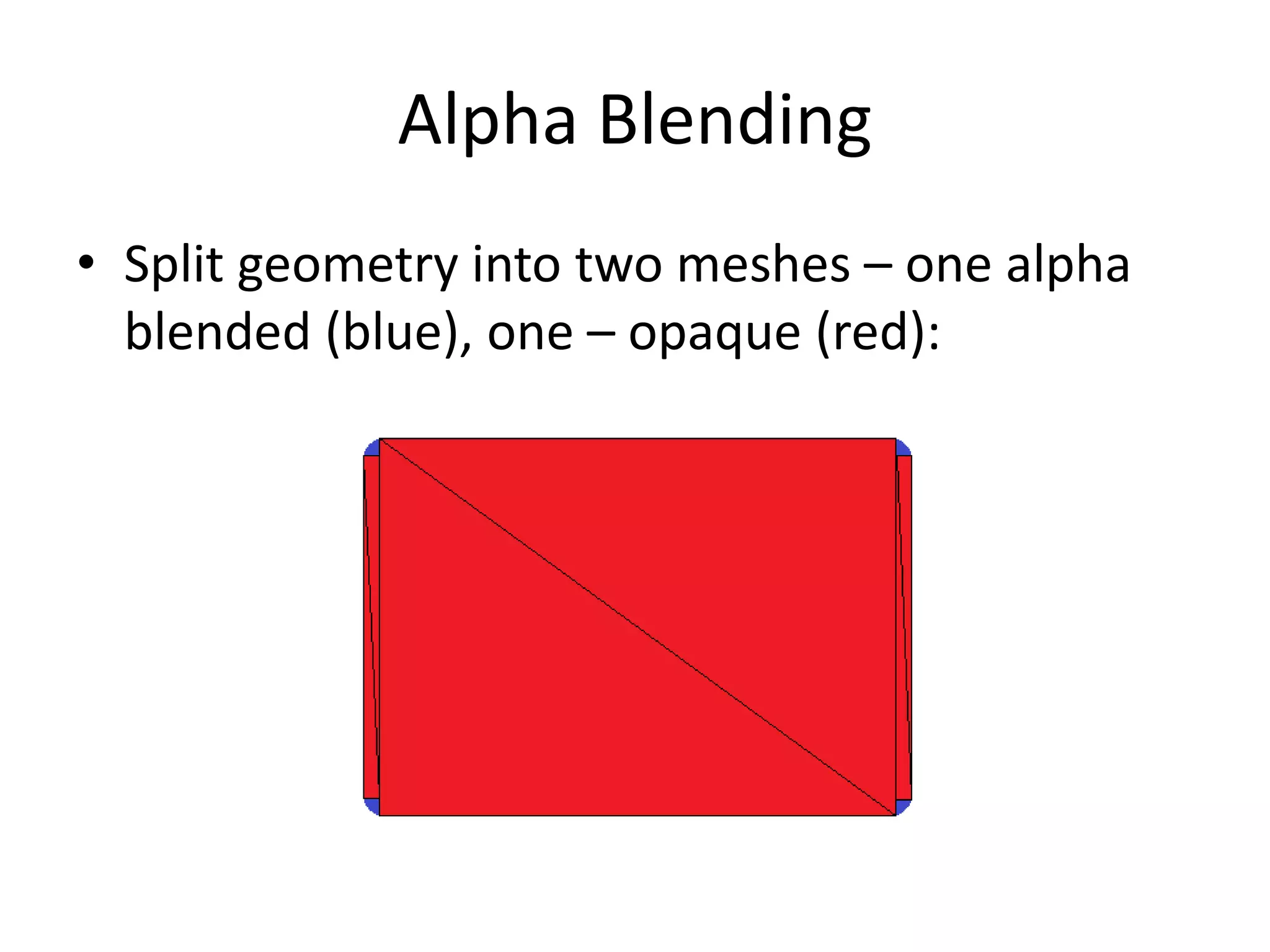 Alpha Blending

• Split geometry into two meshes – one alpha blended (blue), one – opaque (red):